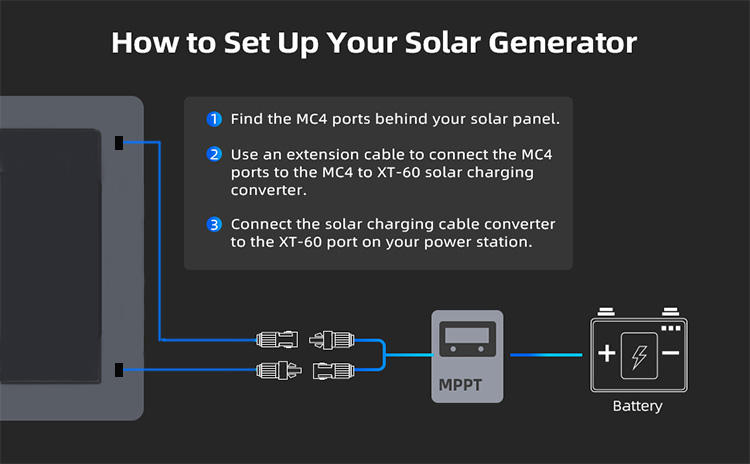 How to Set Up Your Solar Generator

1 Find the MC4 ports behind your solar panel.

2 Use an extension cable to connect the MC4 ports to the MC4 to XT-60 solar charging converter.

3 Connect the solar charging cable converter to the XT-60 port on your power station.

MPPT

+ −

Battery